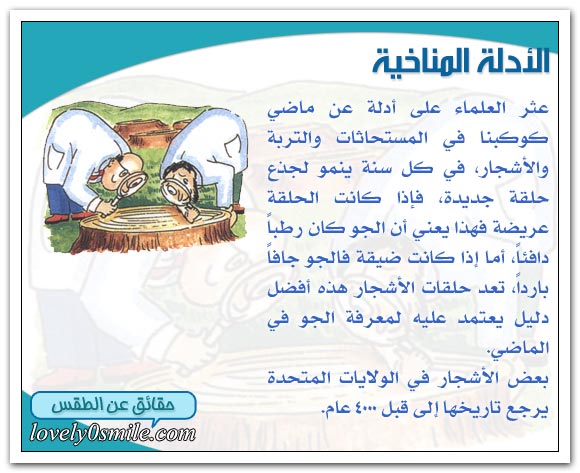 الأدلة المناخية

عثر العلماء على أدلة عن ماضي كوكبنا في المستحاثات والتربة والأشجار، في كل سنة ينمو لجذع حلقة جديدة، فإذا كانت الحلقة عريضة فهذا يعني أن الجو كان رطباً دافئاً، أما إذا كانت ضيقة فالجو جافاً بارداً، تعد حلقات الأشجار هذه أفضل دليل يعتمد عليه لمعرفة الجو في الماضي.
بعض الأشجار في الولايات المتحدة يرجع تاريخها إلى قبل ٤٠٠٠ عام.

حقائق عن الطقس

lovely0smile.com